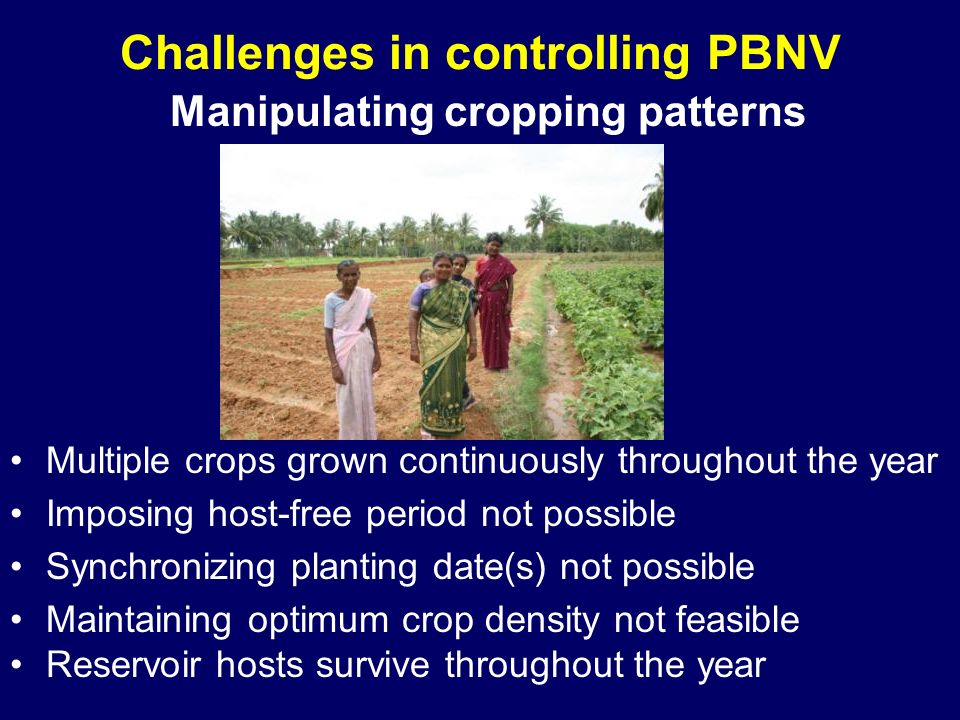 Challenges in controlling PBNV
Manipulating cropping patterns

• Multiple crops grown continuously throughout the year
• Imposing host-free period not possible
• Synchronizing planting date(s) not possible
• Maintaining optimum crop density not feasible
• Reservoir hosts survive throughout the year